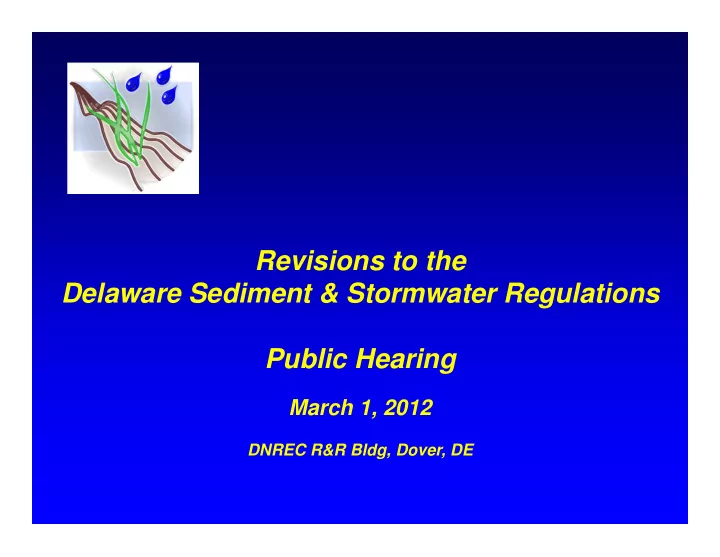 Revisions to the
Delaware Sediment & Stormwater Regulations

Public Hearing

March 1, 2012

DNREC R&R Bldg, Dover, DE